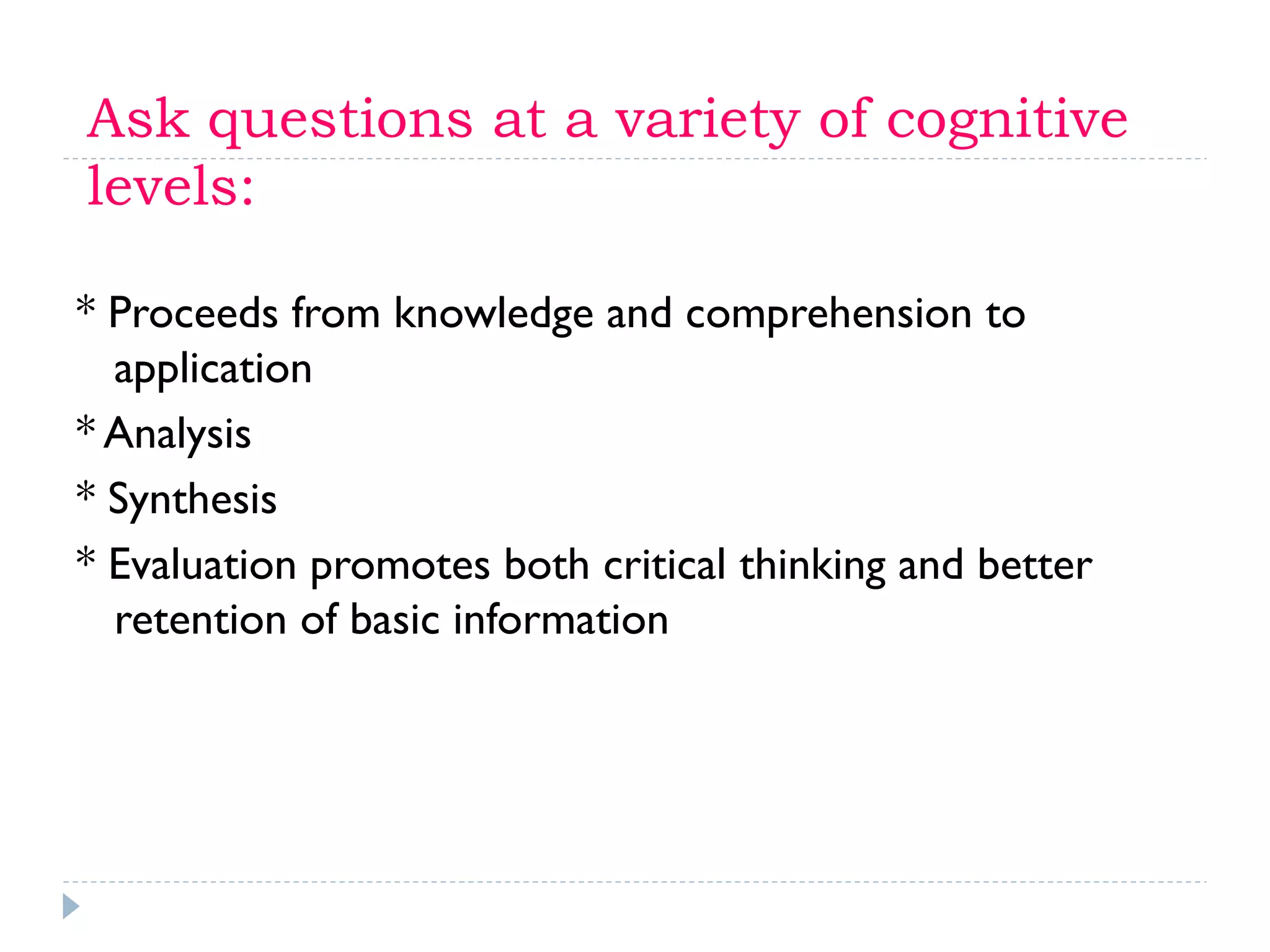 Ask questions at a variety of cognitive levels:

* Proceeds from knowledge and comprehension to application

* Analysis

* Synthesis

* Evaluation promotes both critical thinking and better retention of basic information